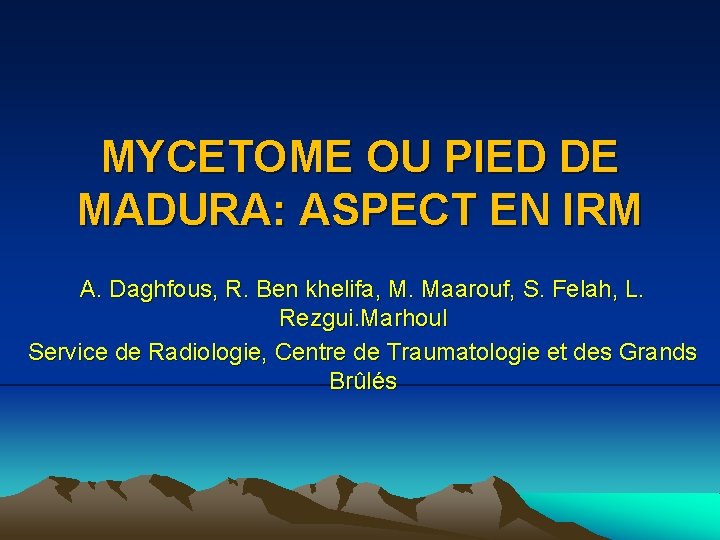 MYCETOME OU PIED DE MADURA: ASPECT EN IRM

A. Daghfous, R. Ben khelifa, M. Maarouf, S. Felah, L. Rezgui.Marhoul

Service de Radiologie, Centre de Traumatologie et des Grands Brûlés